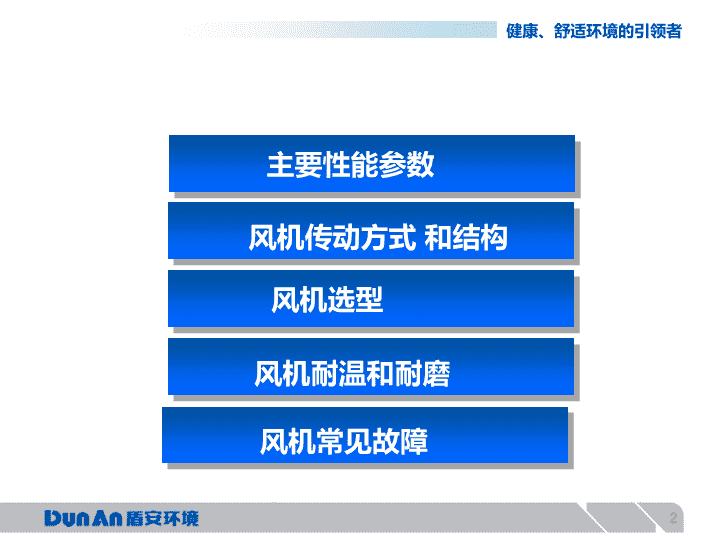 健康、舒适环境的引领者

主要性能参数

风机传动方式 和结构

风机选型

风机耐温和耐磨

风机常见故障

DunAn 盾安环境

2